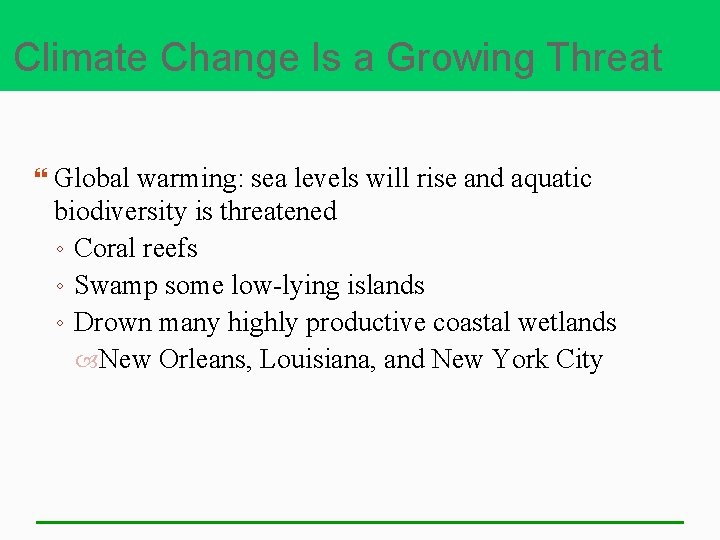 Climate Change Is a Growing Threat

Global warming: sea levels will rise and aquatic biodiversity is threatened

◦ Coral reefs
◦ Swamp some low-lying islands
◦ Drown many highly productive coastal wetlands
New Orleans, Louisiana, and New York City